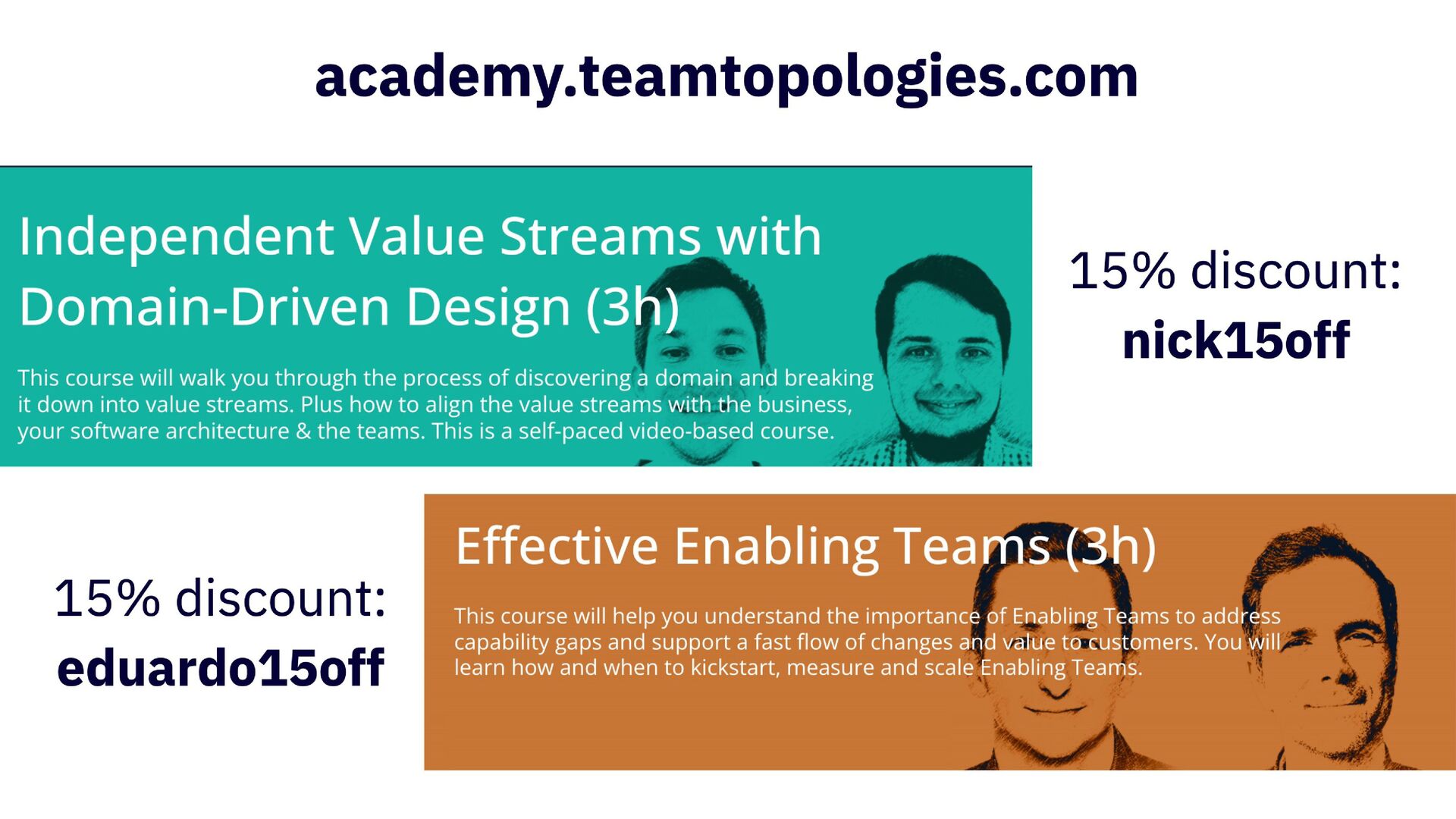 academy.teamtopologies.com

Independent Value Streams with Domain-Driven Design (3h)

This course will walk you through the process of discovering a domain and breaking it down into value streams. Plus how to align the value streams with the business, your software architecture & the teams. This is a self-paced video-based course.

15% discount:
nick15off

Effective Enabling Teams (3h)

This course will help you understand the importance of Enabling Teams to address capability gaps and support a fast flow of changes and value to customers. You will learn how and when to kickstart, measure and scale Enabling Teams.

15% discount:
eduardo15off